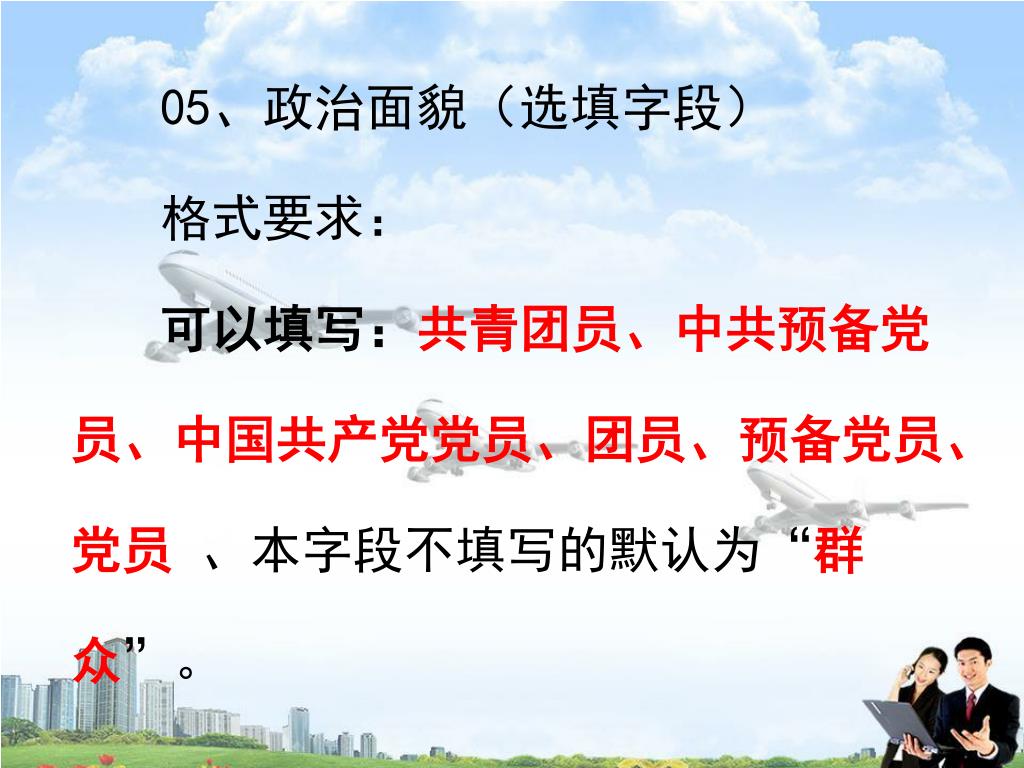 05、政治面貌（选填字段）

格式要求：

可以填写：共青团员、中共预备党员、中国共产党党员、团员、预备党员、党员 、本字段不填写的默认为“群众”。